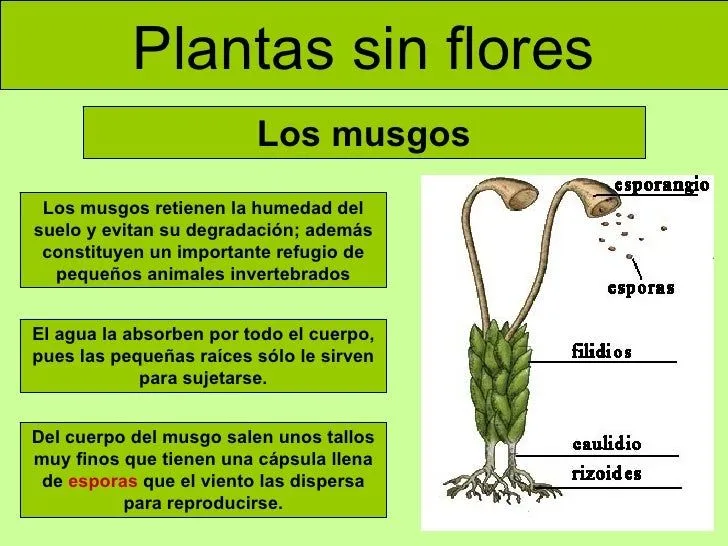 Plantas sin flores

Los musgos

Los musgos retienen la humedad del suelo y evitan su degradación; además constituyen un importante refugio de pequeños animales invertebrados

El agua la absorben por todo el cuerpo, pues las pequeñas raíces sólo le sirven para sujetarse.

Del cuerpo del musgo salen unos tallos muy finos que tienen una cápsula llena de esporas que el viento las dispersa para reproducirse.

esporangio

esporas

filidios

caulidio

rizoides